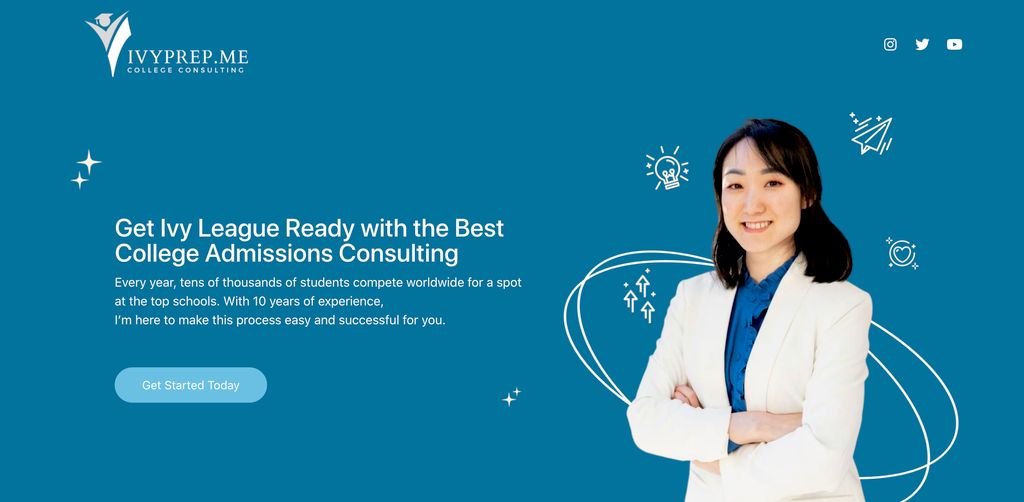 IVYPREP.ME
COLLEGE CONSULTING

Get Ivy League Ready with the Best College Admissions Consulting

Every year, tens of thousands of students compete worldwide for a spot at the top schools. With 10 years of experience,
I'm here to make this process easy and successful for you.

Get Started Today